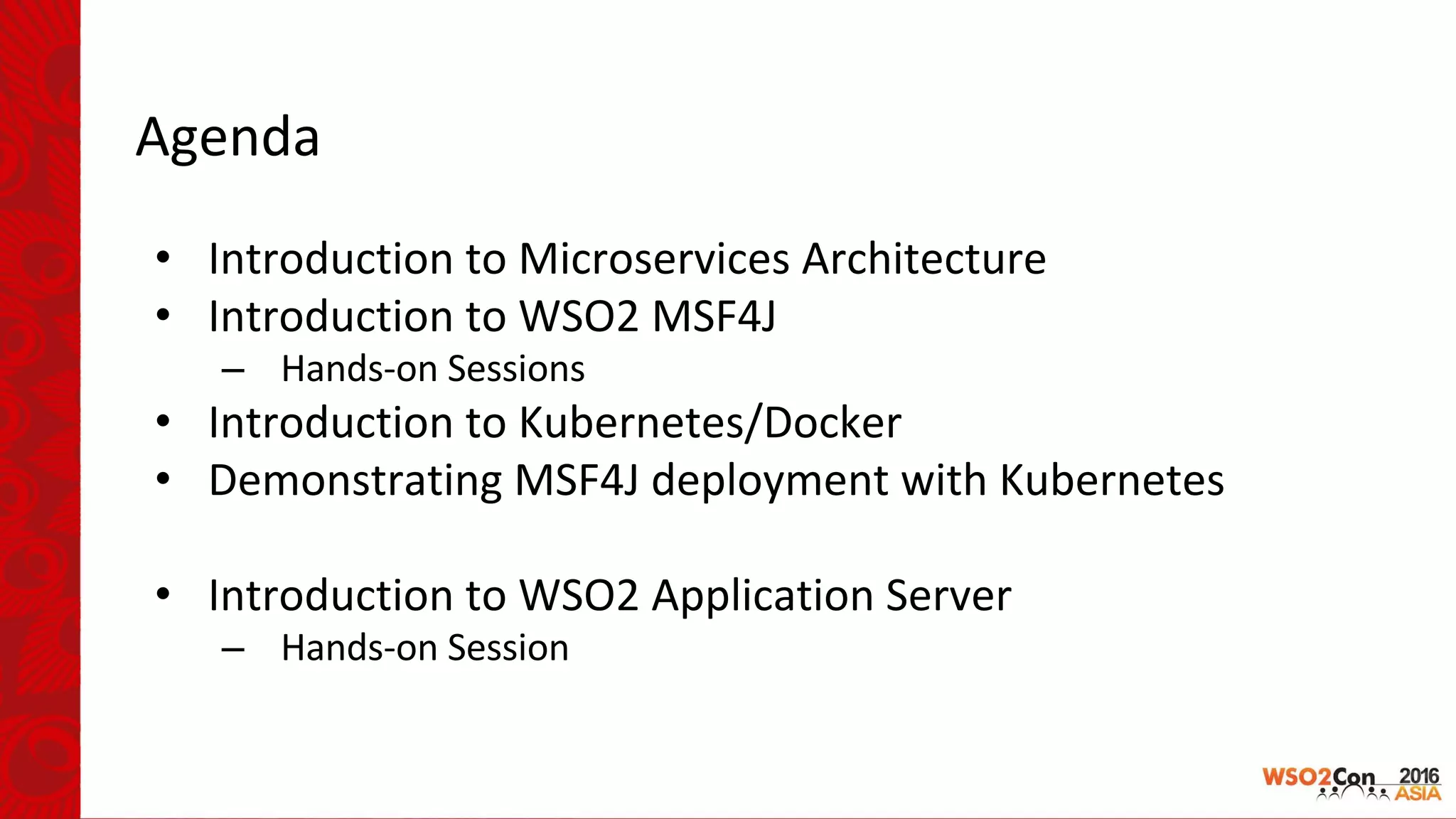 Agenda

• Introduction to Microservices Architecture
• Introduction to WSO2 MSF4J
– Hands-on Sessions
• Introduction to Kubernetes/Docker
• Demonstrating MSF4J deployment with Kubernetes

• Introduction to WSO2 Application Server
– Hands-on Session

WSO2Con 2016 ASIA